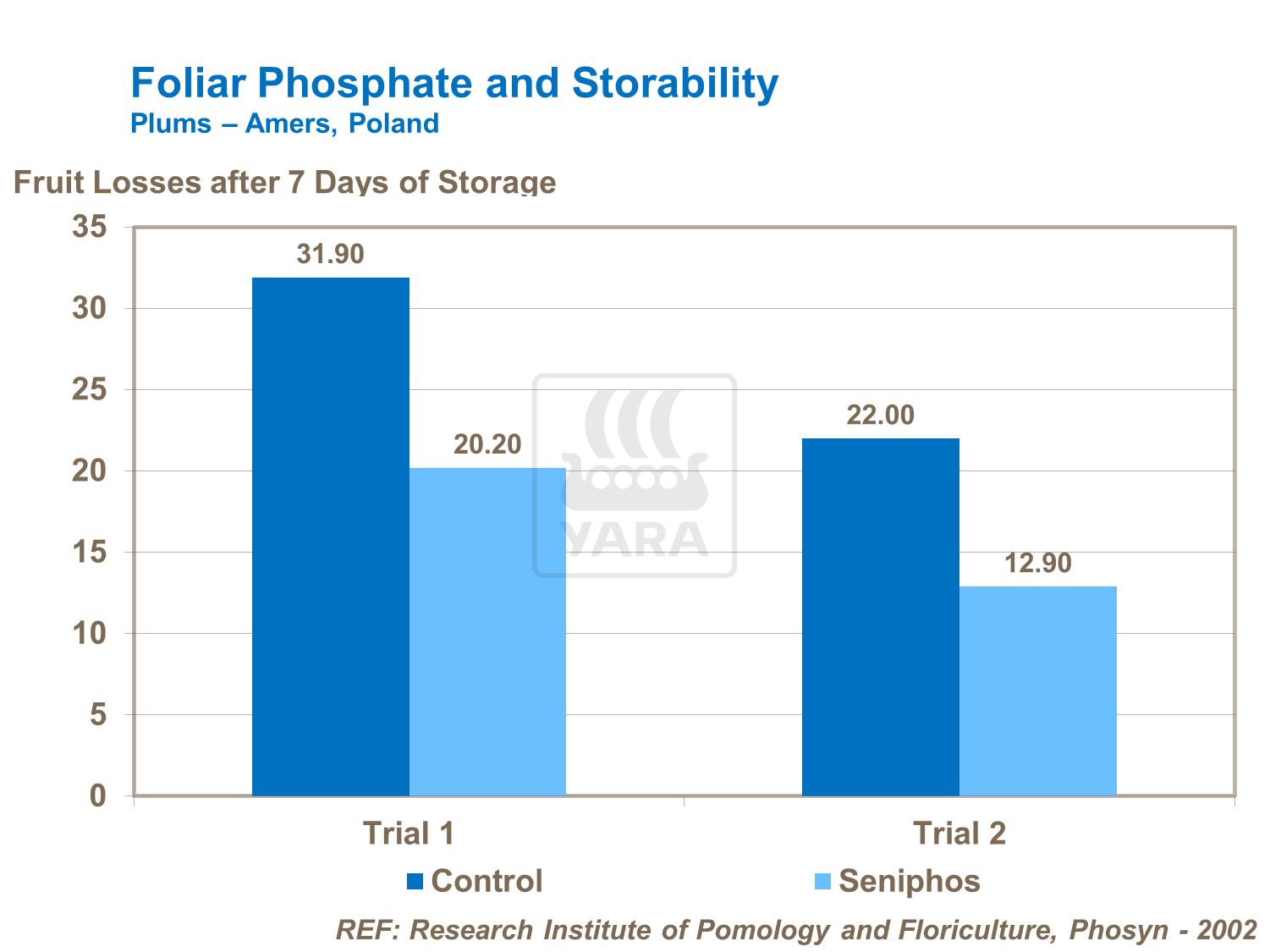 Foliar Phosphate and Storability
Plums – Amers, Poland

Fruit Losses after 7 Days of Storage

35
30
25
20
15
10
5
0

31.90
20.20
22.00
12.90

YARA

Trial 1
Trial 2

Control
Seniphos

REF: Research Institute of Pomology and Floriculture, Phosyn - 2002